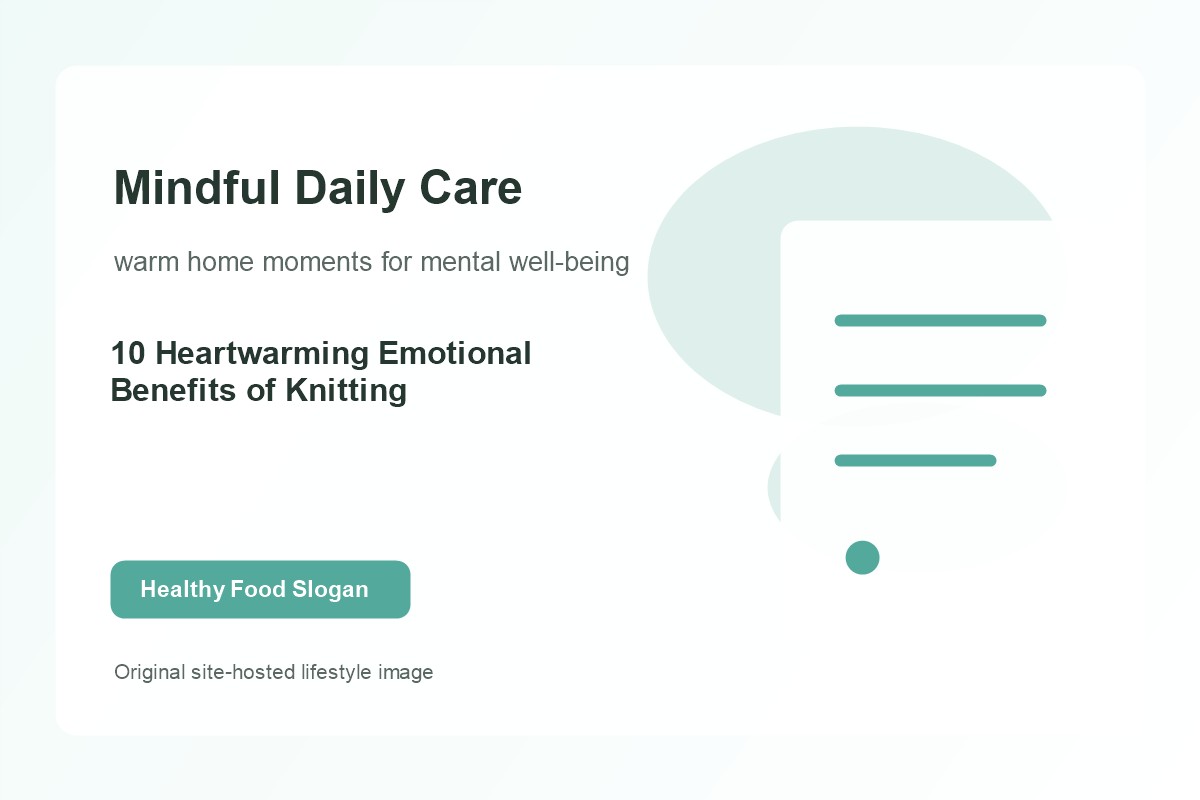 Mindful Daily Care

warm home moments for mental well-being

10 Heartwarming Emotional Benefits of Knitting

Healthy Food Slogan

Original site-hosted lifestyle image